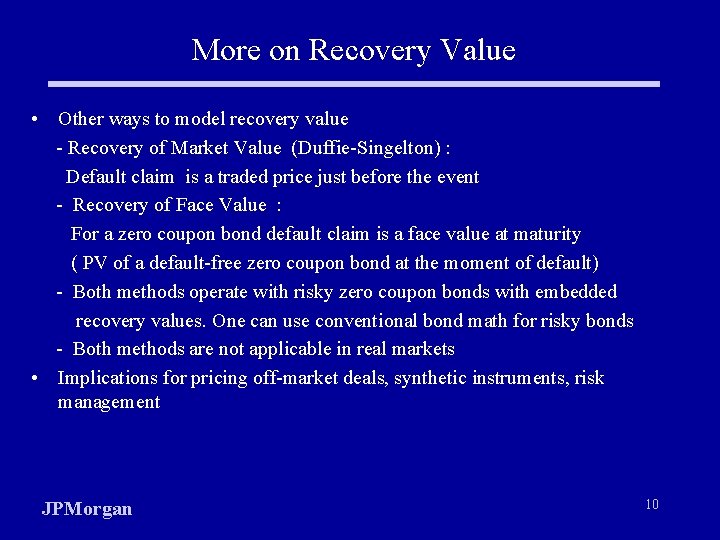 More on Recovery Value

• Other ways to model recovery value
- Recovery of Market Value (Duffie-Singelton) :
Default claim is a traded price just before the event
- Recovery of Face Value :
For a zero coupon bond default claim is a face value at maturity
( PV of a default-free zero coupon bond at the moment of default)
- Both methods operate with risky zero coupon bonds with embedded recovery values. One can use conventional bond math for risky bonds
- Both methods are not applicable in real markets
• Implications for pricing off-market deals, synthetic instruments, risk management

JPMorgan

10